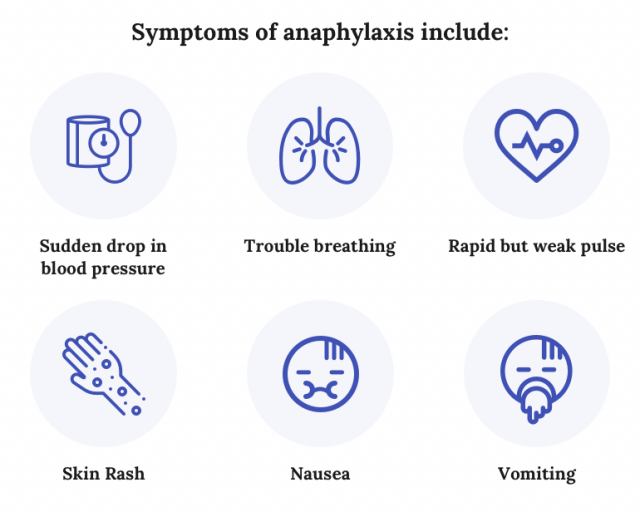 Symptoms of anaphylaxis include:

Sudden drop in blood pressure

Trouble breathing

Rapid but weak pulse

Skin Rash

Nausea

Vomiting